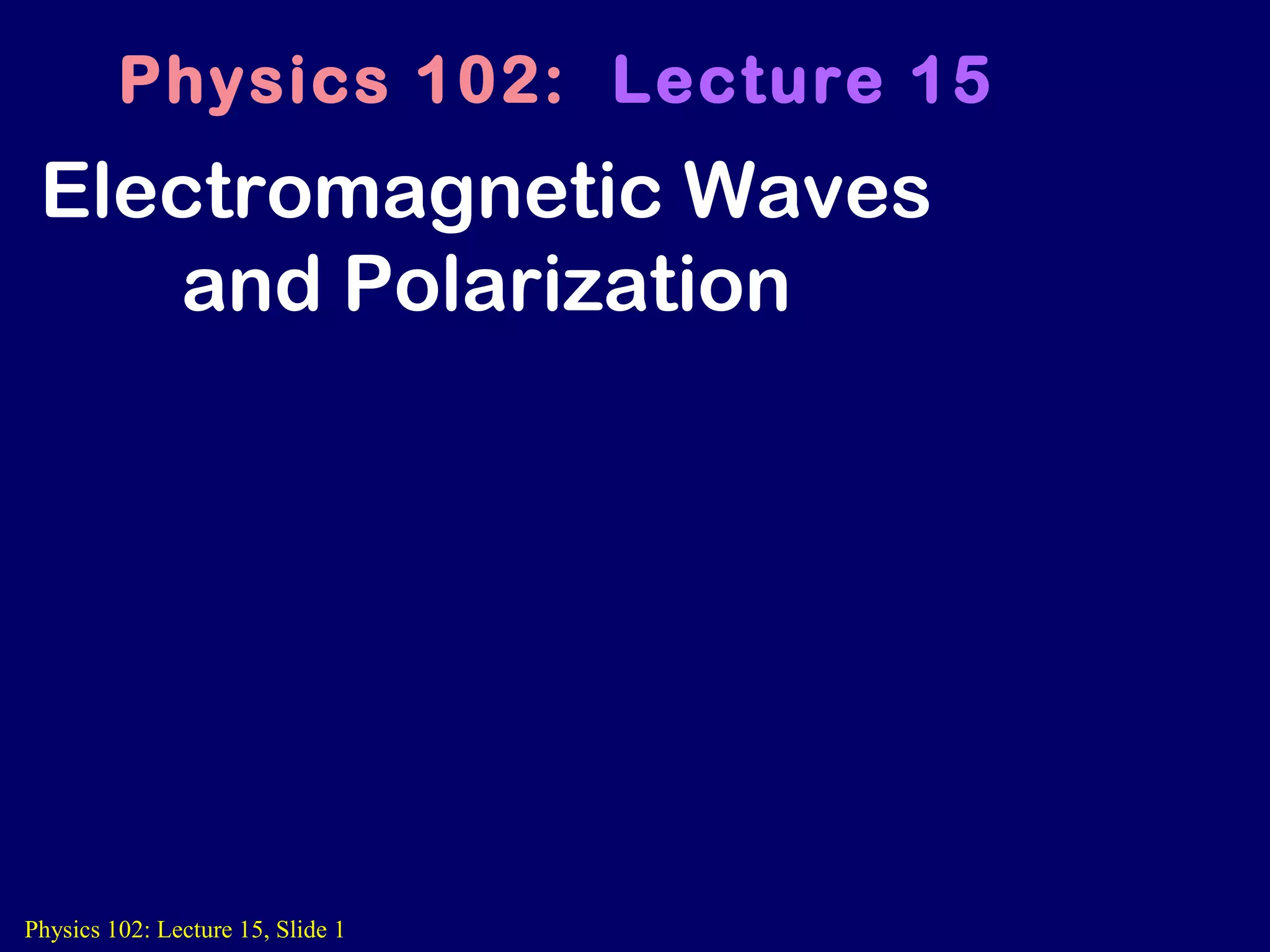 Physics 102: Lecture 15

Electromagnetic Waves and Polarization

Physics 102: Lecture 15, Slide 1